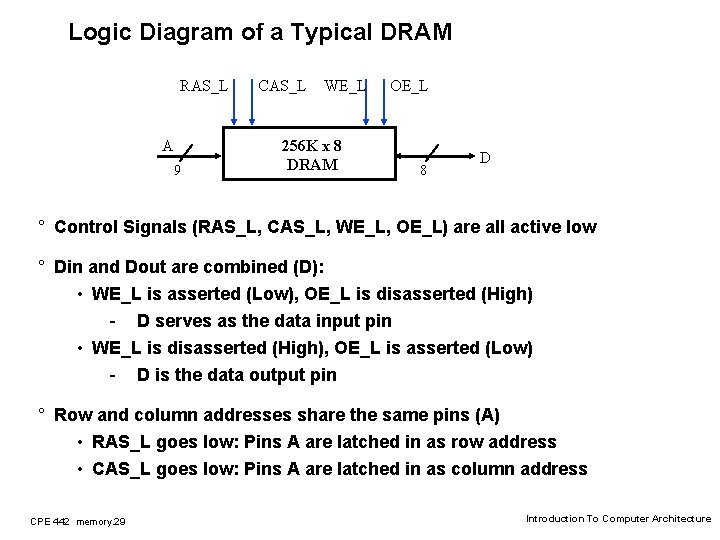 Logic Diagram of a Typical DRAM

RAS_L CAS_L WE_L OE_L

A

9

256K x 8
DRAM

8

D

° Control Signals (RAS_L, CAS_L, WE_L, OE_L) are all active low

° Din and Dout are combined (D):

• WE_L is asserted (Low), OE_L is disasserted (High)

- D serves as the data input pin

• WE_L is disasserted (High), OE_L is asserted (Low)

- D is the data output pin

° Row and column addresses share the same pins (A)

• RAS_L goes low: Pins A are latched in as row address

• CAS_L goes low: Pins A are latched in as column address

CPE 442 memory.29

Introduction To Computer Architecture